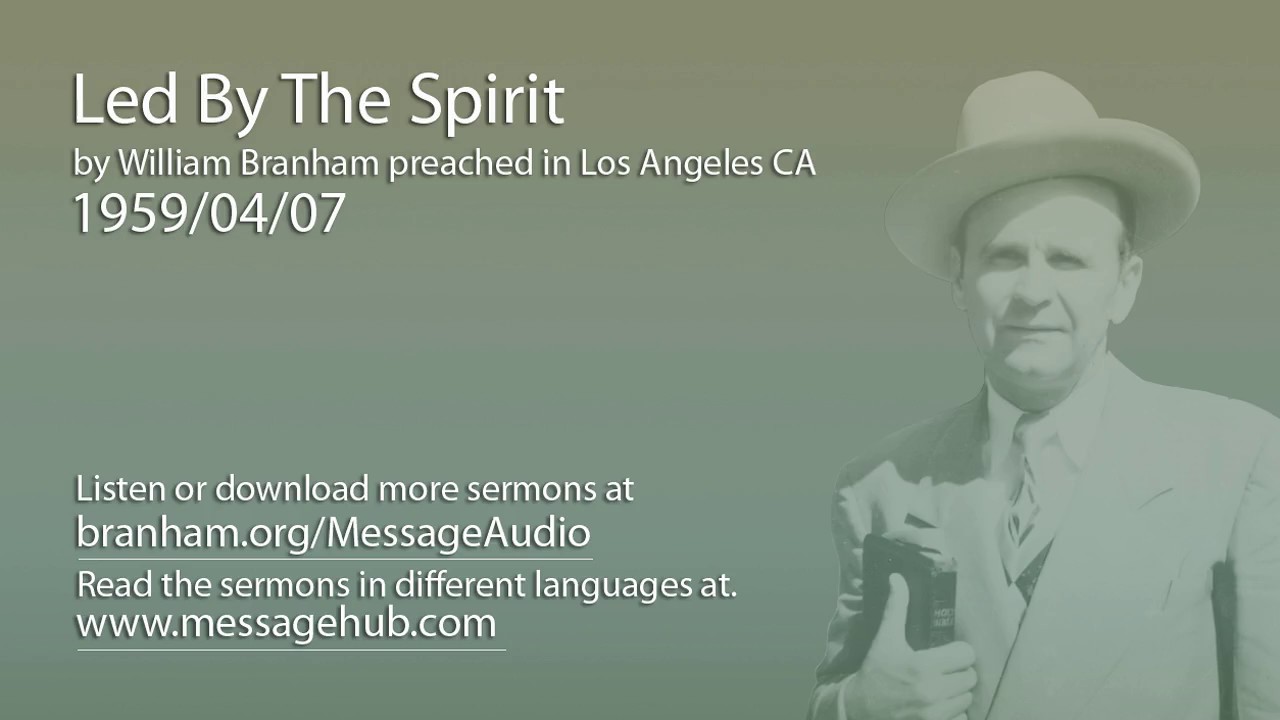 Led By The Spirit
by William Branham preached in Los Angeles CA
1959/04/07

Listen or download more sermons at
branham.org/MessageAudio
Read the sermons in different languages at.
www.messagehub.com